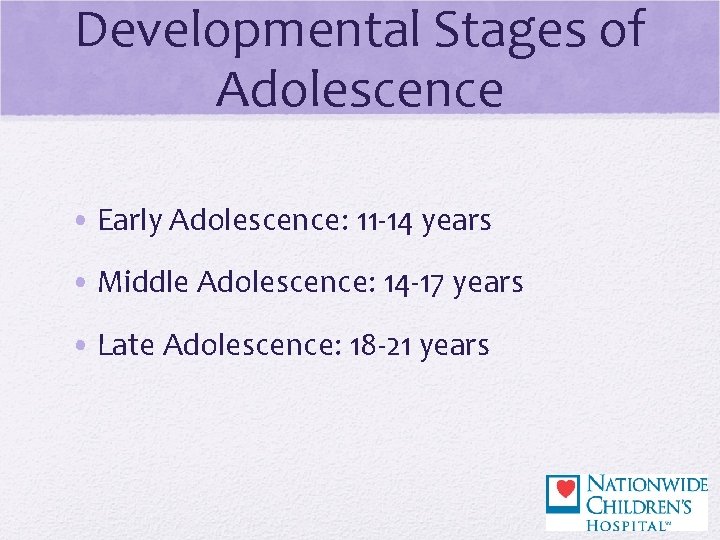 Developmental Stages of Adolescence

• Early Adolescence: 11-14 years

• Middle Adolescence: 14-17 years

• Late Adolescence: 18-21 years

NATIONWIDE CHILDREN'S HOSPITAL™